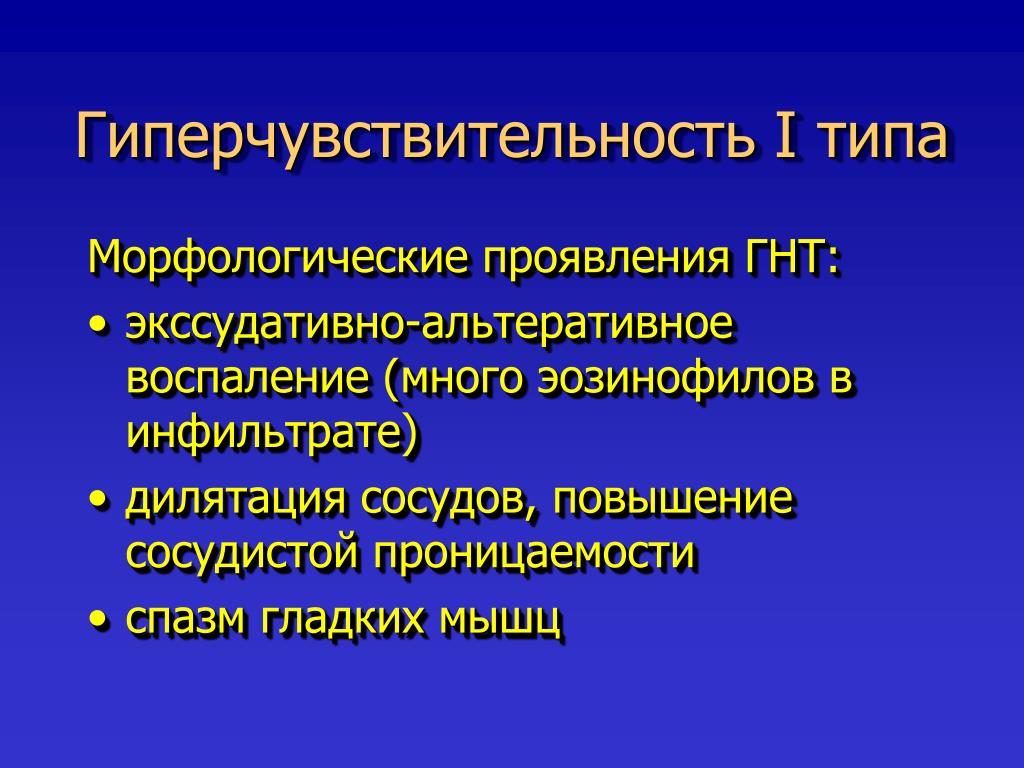 Гиперчувствительность I типа

Морфологические проявления ГНТ:

• экссудативно-альтеративное воспаление (много эозинофилов в инфильтрате)
• дилятация сосудов, повышение сосудистой проницаемости
• спазм гладких мышц